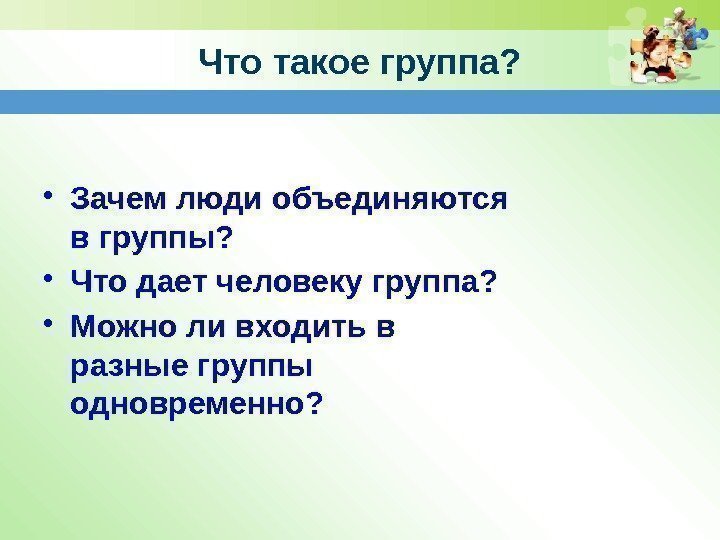 Что такое группа?

• Зачем люди объединяются в группы?
• Что дает человеку группа?
• Можно ли входить в разные группы одновременно?